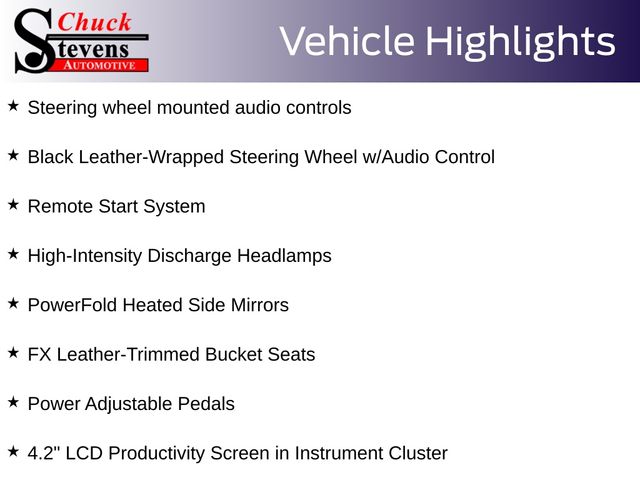 Chuck Stevens AUTOMOTIVE

Vehicle Highlights

★ Steering wheel mounted audio controls

★ Black Leather-Wrapped Steering Wheel w/Audio Control

★ Remote Start System

★ High-Intensity Discharge Headlamps

★ PowerFold Heated Side Mirrors

★ FX Leather-Trimmed Bucket Seats

★ Power Adjustable Pedals

★ 4.2" LCD Productivity Screen in Instrument Cluster